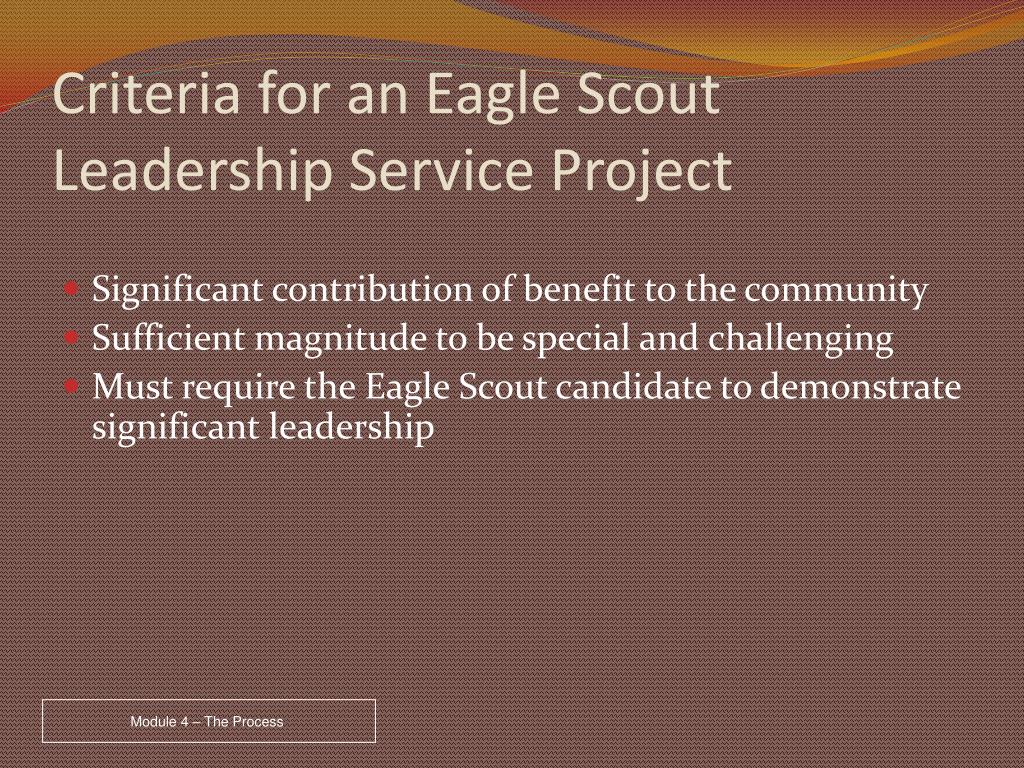 Criteria for an Eagle Scout Leadership Service Project

- Significant contribution of benefit to the community
- Sufficient magnitude to be special and challenging
- Must require the Eagle Scout candidate to demonstrate significant leadership

Module 4 – The Process